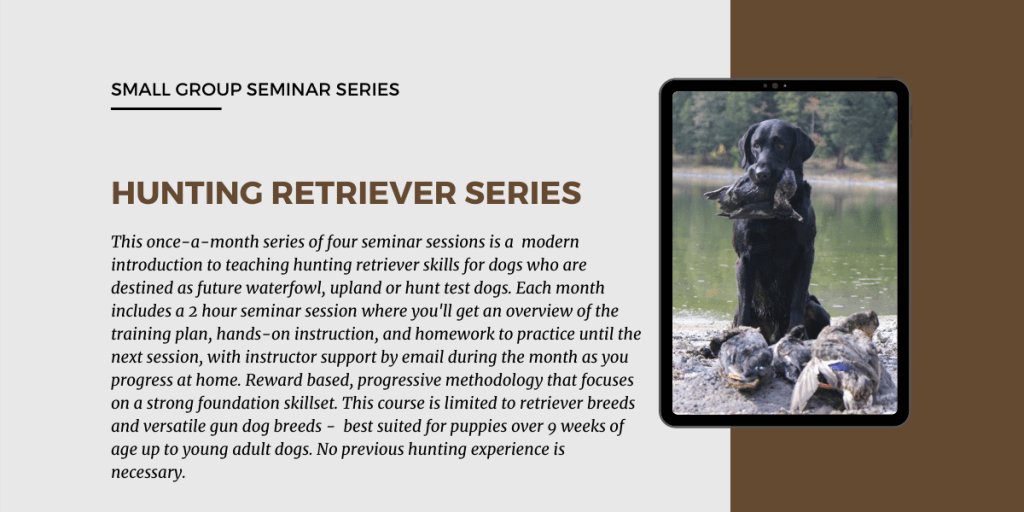 SMALL GROUP SEMINAR SERIES

HUNTING RETRIEVER SERIES

This once-a-month series of four seminar sessions is a modern introduction to teaching hunting retriever skills for dogs who are destined as future waterfowl, upland or hunt test dogs. Each month includes a 2 hour seminar session where you'll get an overview of the training plan, hands-on instruction, and homework to practice until the next session, with instructor support by email during the month as you progress at home. Reward based, progressive methodology that focuses on a strong foundation skillset. This course is limited to retriever breeds and versatile gun dog breeds - best suited for puppies over 9 weeks of age up to young adult dogs. No previous hunting experience is necessary.